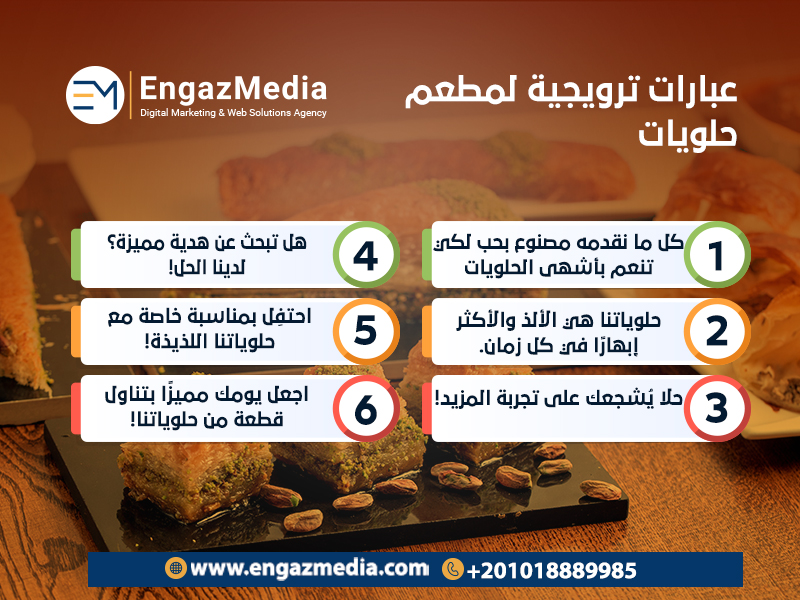 عبارات ترويجية لمطعم حلويات

EM EngazMedia
Digital Marketing & Web Solutions Agency

1 كل ما نقدمه مصنوع بحب لكي تنعم بأشهى الحلويات

2 حلوياتنا هي الألذ والأكثر إبهارًا في كل زمان.

3 حلا يُشجعك على تجربة المزيد!

4 هل تبحث عن هدية مميزة؟ لدينا الحل!

5 احتفِل بمناسبة خاصة مع حلوياتنا اللذيذة!

6 اجعل يومك مميزًا بتناول قطعة من حلوياتنا!

www.engazmedia.com +201018889985